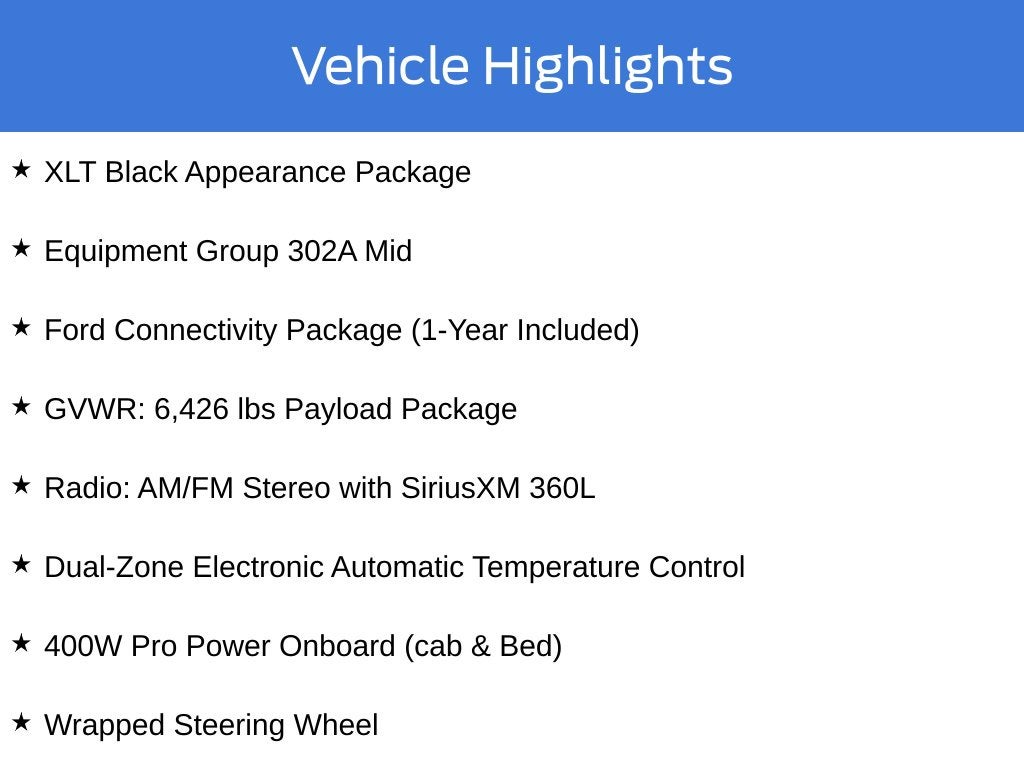 Vehicle Highlights

★ XLT Black Appearance Package

★ Equipment Group 302A Mid

★ Ford Connectivity Package (1-Year Included)

★ GVWR: 6,426 lbs Payload Package

★ Radio: AM/FM Stereo with SiriusXM 360L

★ Dual-Zone Electronic Automatic Temperature Control

★ 400W Pro Power Onboard (cab & Bed)

★ Wrapped Steering Wheel